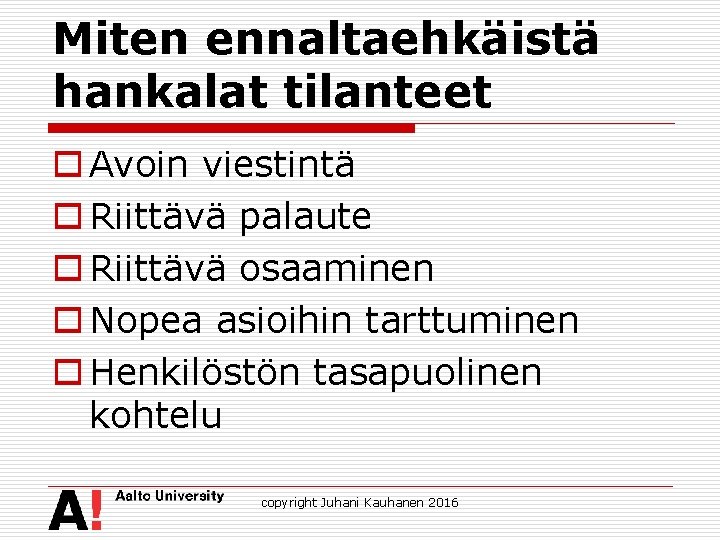 Miten ennaltaehkäistä hankalat tilanteet

Avoin viestintä
Riittävä palaute
Riittävä osaaminen
Nopea asioihin tarttuminen
Henkilöstön tasapuolinen kohtelu

A!
Aalto University
copyright Juhani Kauhanen 2016